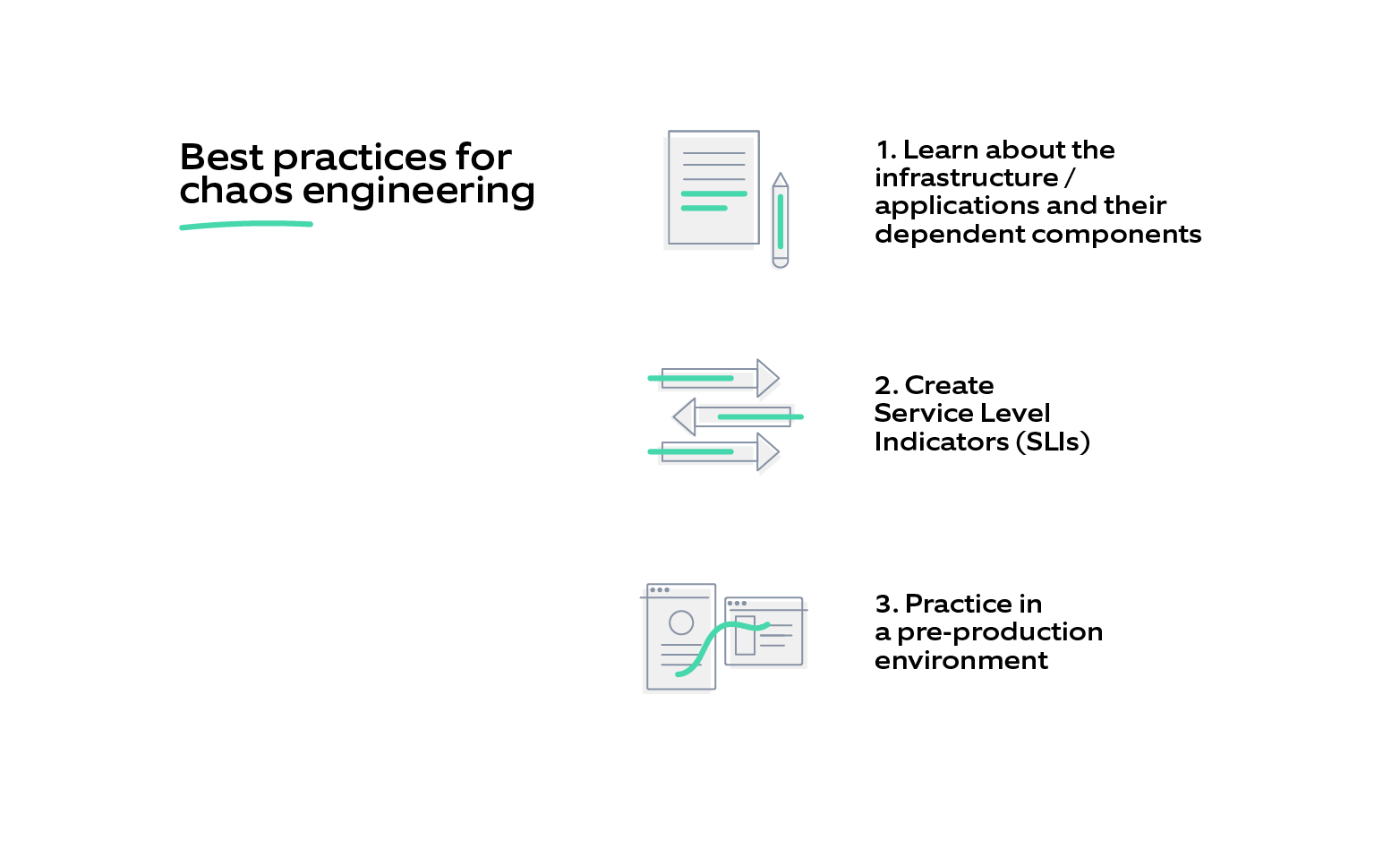 Best practices for chaos engineering

1. Learn about the infrastructure / applications and their dependent components

2. Create Service Level Indicators (SLIs)

3. Practice in a pre-production environment